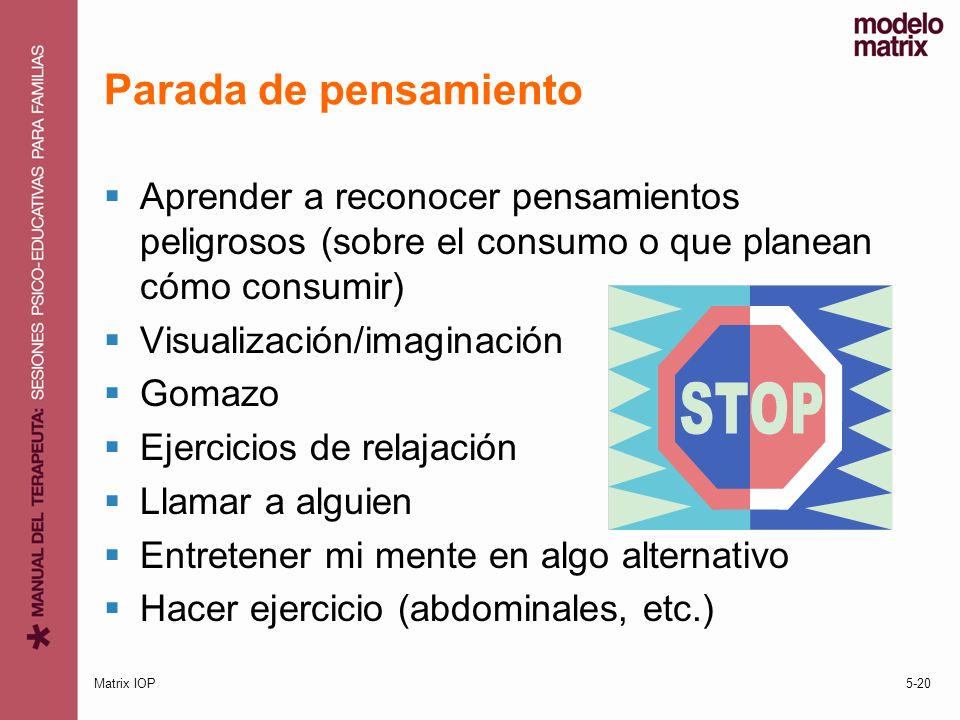 MANUAL DEL TERAPEUTA: SESIONES PSICO-EDUCATIVAS PARA FAMILIAS

modelo matrix

Parada de pensamiento

- Aprender a reconocer pensamientos peligrosos (sobre el consumo o que planean cómo consumir)
- Visualización/imaginación
- Gomazo
- Ejercicios de relajación
- Llamar a alguien
- Entretener mi mente en algo alternativo
- Hacer ejercicio (abdominales, etc.)

STOP

Matrix IOP

5-20